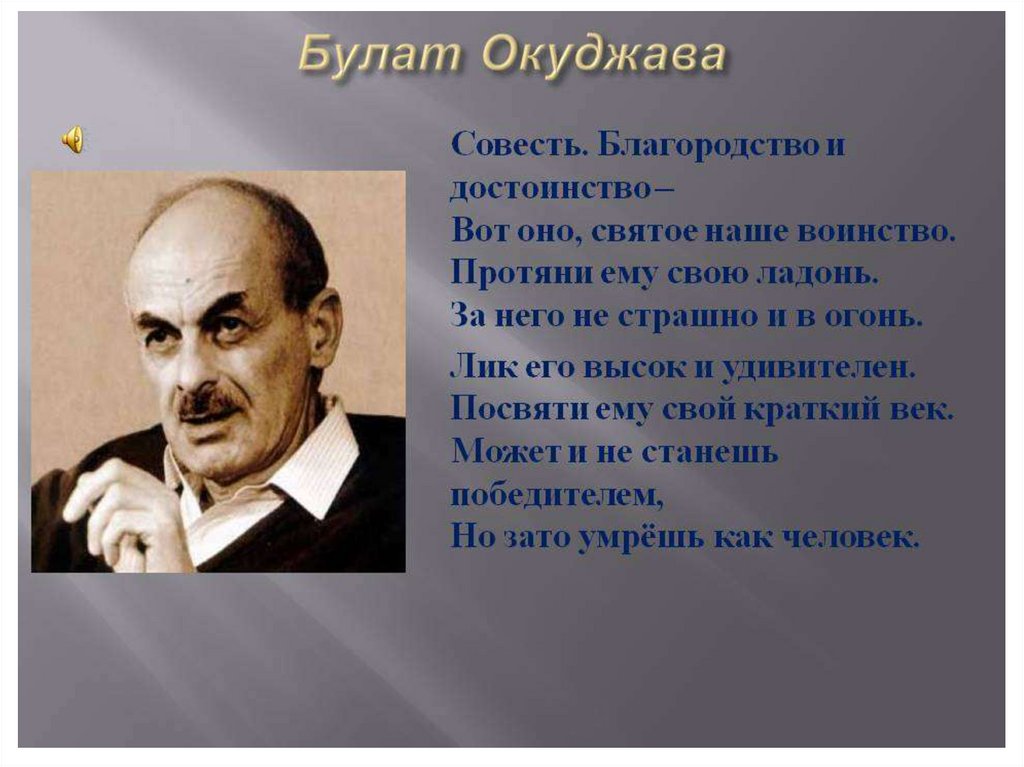 Булат Окуджава

Совесть. Благородство и достоинство –
Вот оно, святое наше воинство.
Протяни ему свою ладонь.
За него не страшно и в огонь.

Лик его высок и удивителен.
Посвяти ему свой краткий век.
Может и не станешь победителем,
Но зато умрёшь как человек.